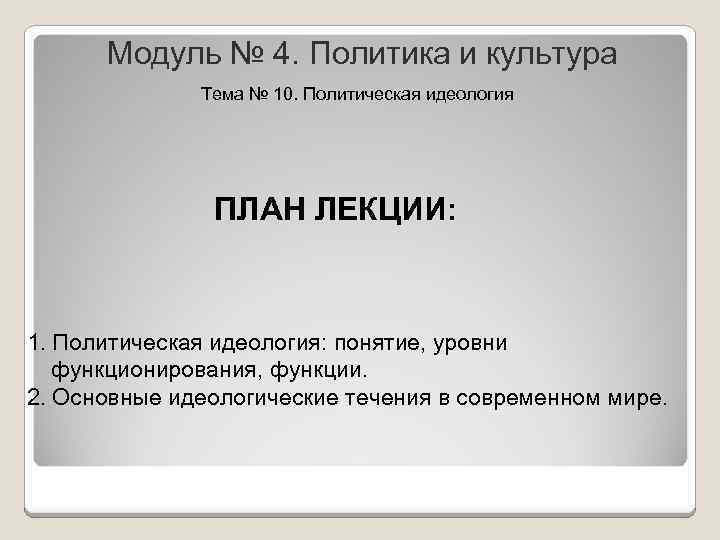 Модуль № 4. Политика и культура

Тема № 10. Политическая идеология

ПЛАН ЛЕКЦИИ:

1. Политическая идеология: понятие, уровни функционирования, функции.
2. Основные идеологические течения в современном мире.